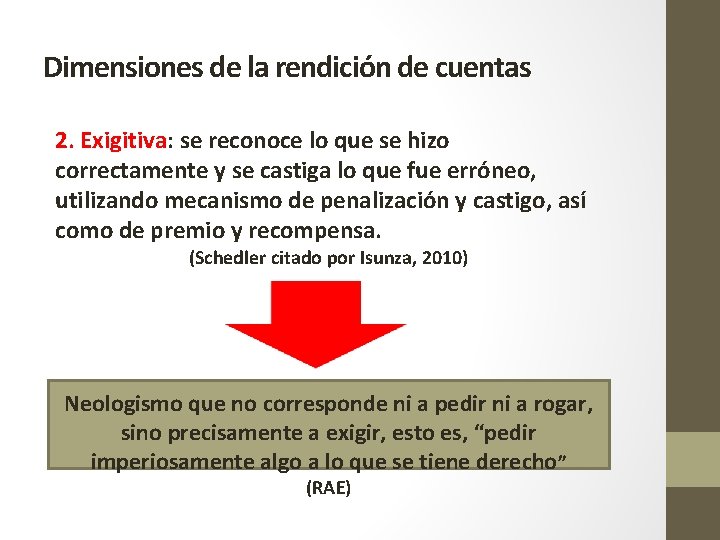 Dimensiones de la rendición de cuentas

2. Exigitiva: se reconoce lo que se hizo correctamente y se castiga lo que fue erróneo, utilizando mecanismo de penalización y castigo, así como de premio y recompensa.

(Schedler citado por Isunza, 2010)

Neologismo que no corresponde ni a pedir ni a rogar, sino precisamente a exigir, esto es, “pedir imperiosamente algo a lo que se tiene derecho”

(RAE)